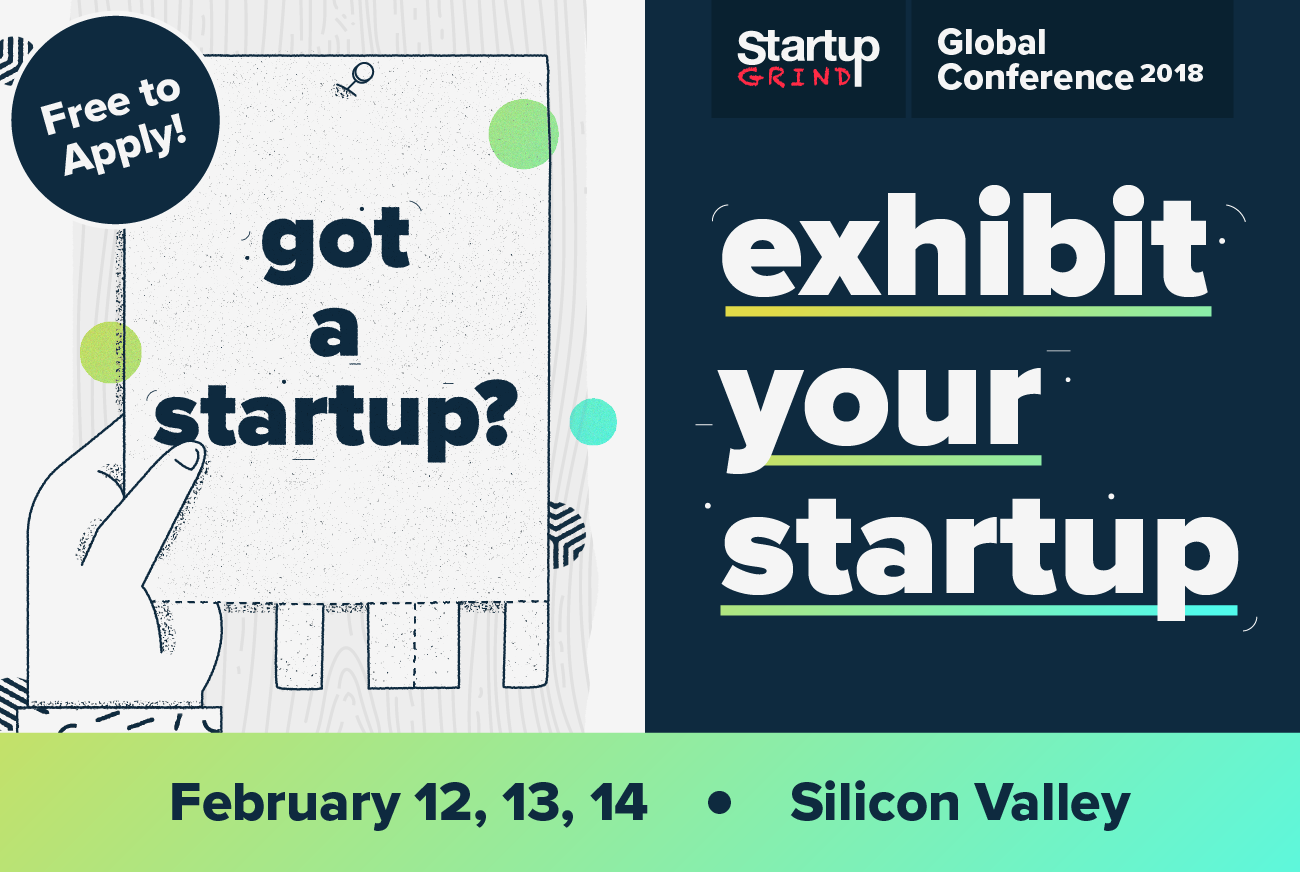 Free to Apply!

got a startup?

Startup GRIND

Global Conference 2018

exhibit your startup

February 12, 13, 14 • Silicon Valley